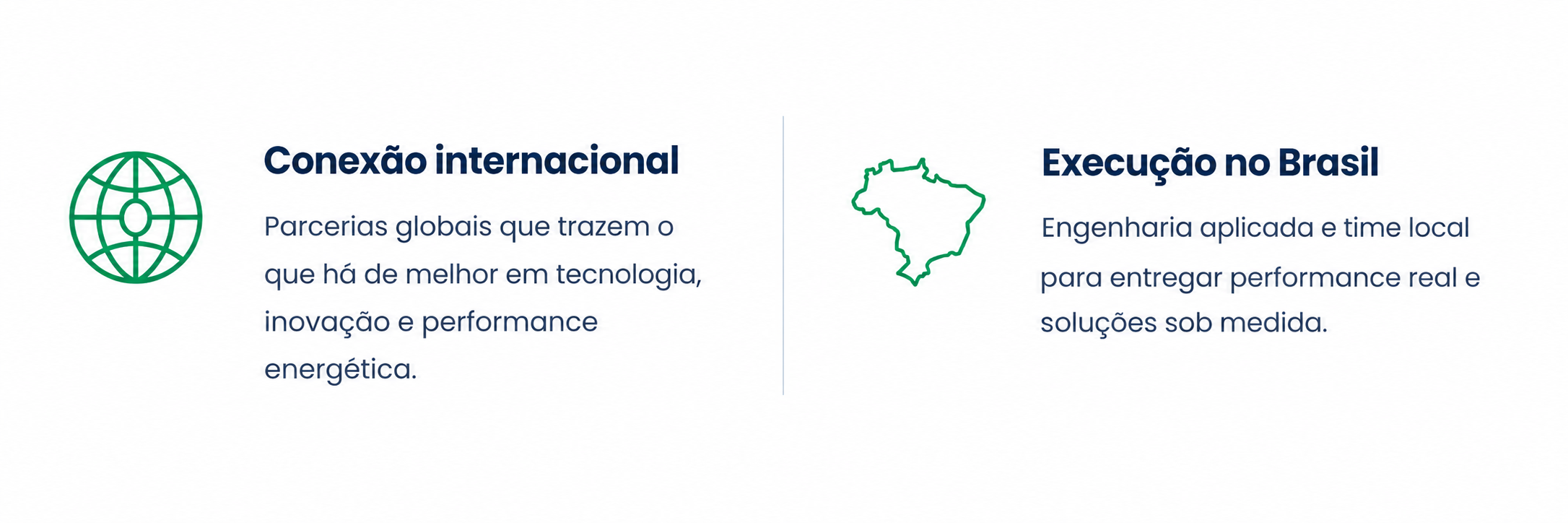 Conexão internacional

Parcerias globais que trazem o que há de melhor em tecnologia, inovação e performance energética.

Execução no Brasil

Engenharia aplicada e time local para entregar performance real e soluções sob medida.